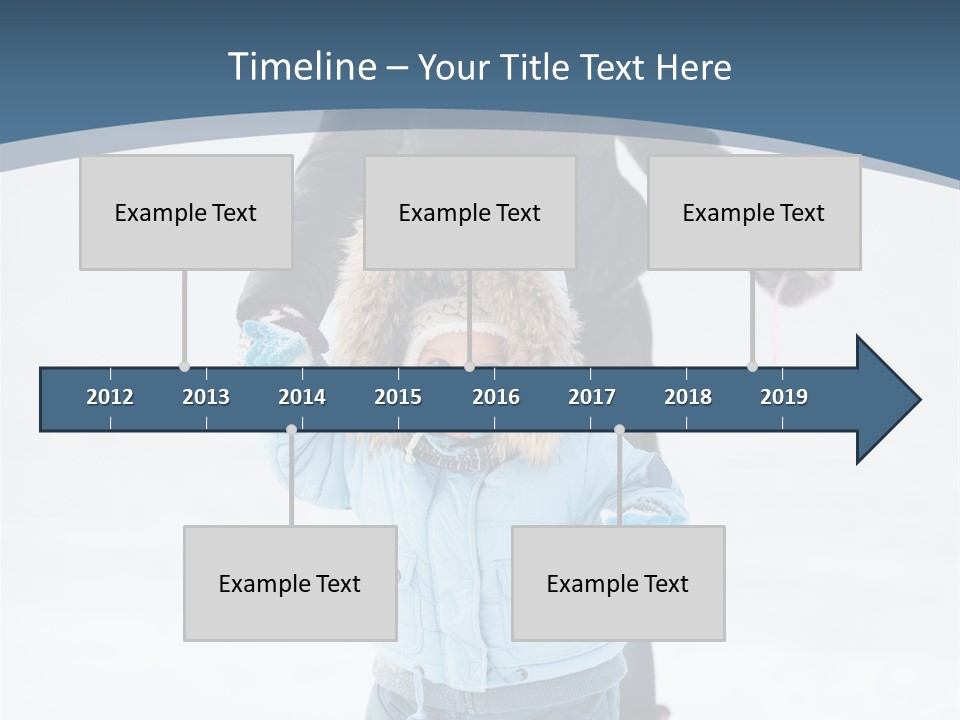 Timeline – Your Title Text Here

Example Text

Example Text

Example Text

2012
2013
2014
2015
2016
2017
2018
2019

Example Text

Example Text